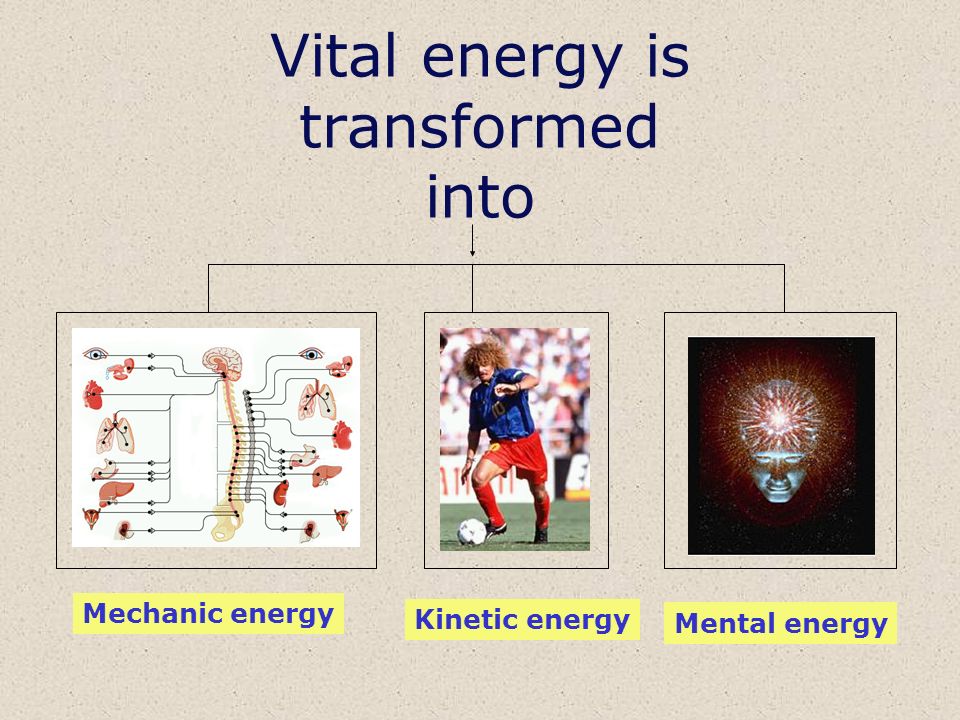 Vital energy is transformed into

Mechanic energy

Kinetic energy

Mental energy